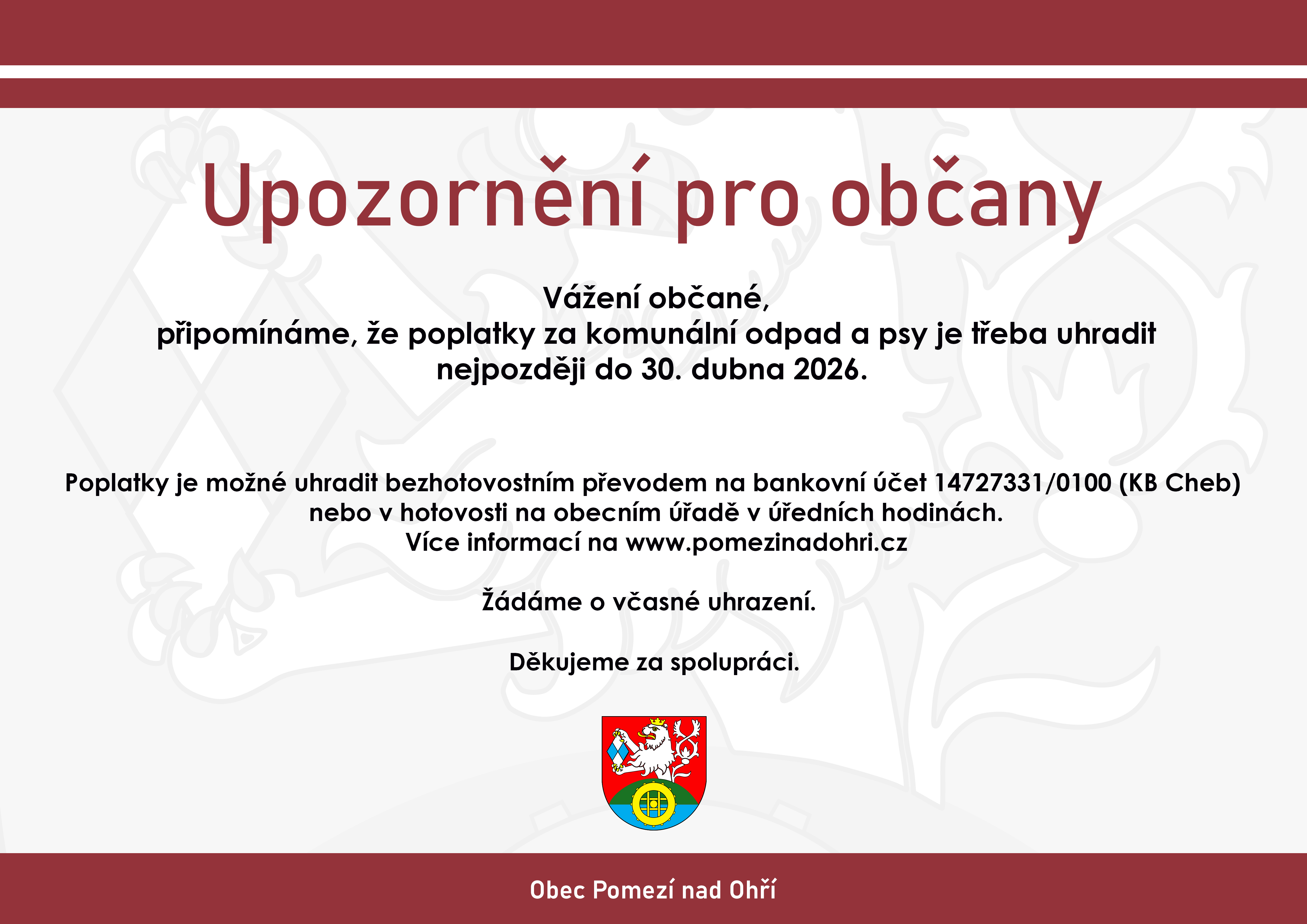 Upozornění pro občany

Vážení občané,
připomínáme, že poplatky za komunální odpad a psy je třeba uhradit nejpozději do 30. dubna 2026.

Poplatky je možné uhradit bezhotovostním převodem na bankovní účet 14727331/0100 (KB Cheb) nebo v hotovosti na obecním úřadě v úředních hodinách.
Více informací na www.pomezinadohri.cz

Žádáme o včasné uhrazení.

Děkujeme za spolupráci.

Obec Pomezí nad Ohří